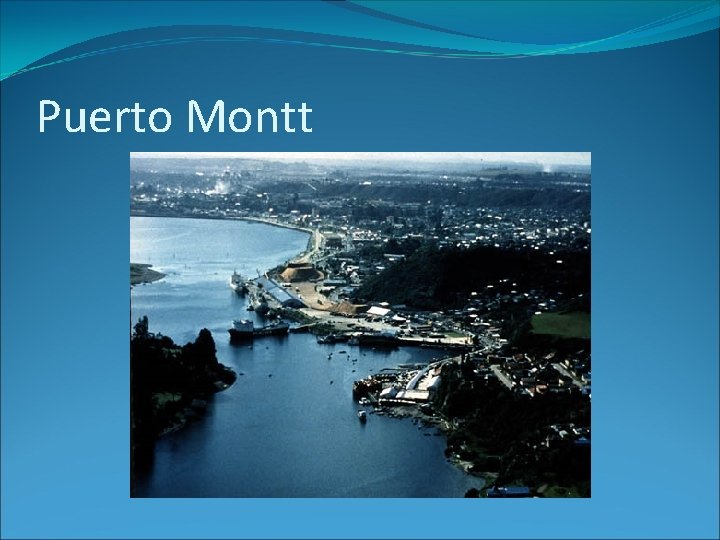 Puerto Montt